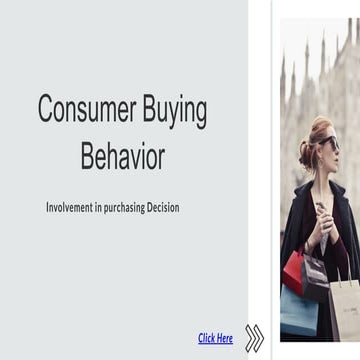 Consumer Buying Behavior

Involvement in purchasing Decision

Click Here